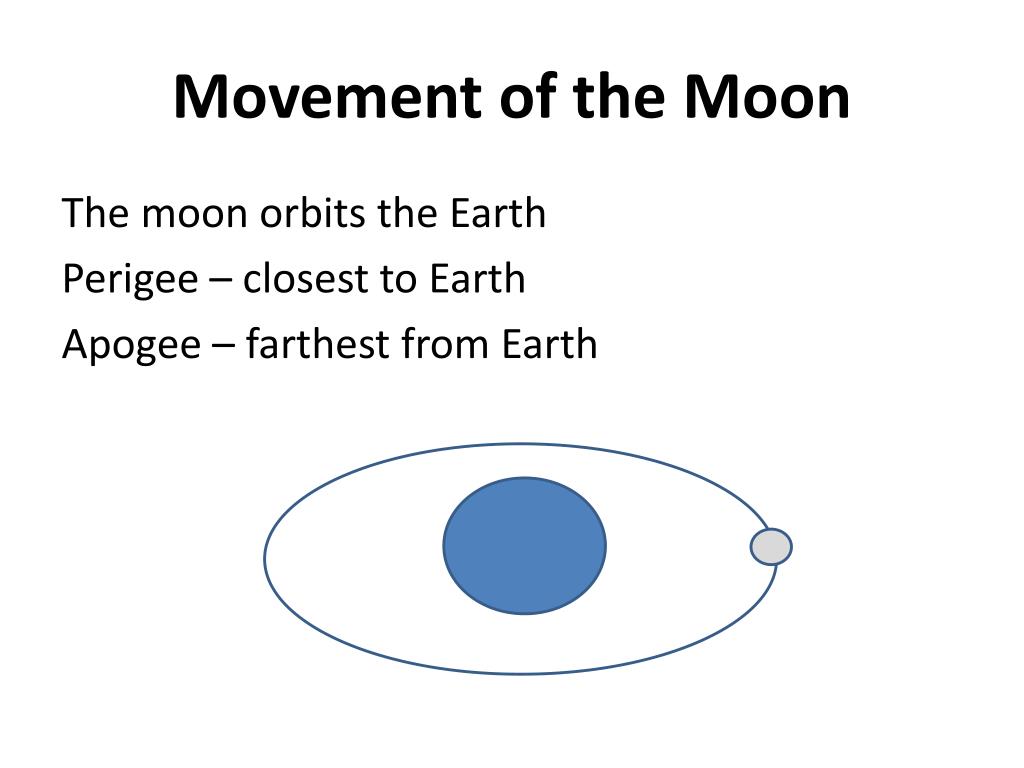 Movement of the Moon

The moon orbits the Earth
Perigee – closest to Earth
Apogee – farthest from Earth